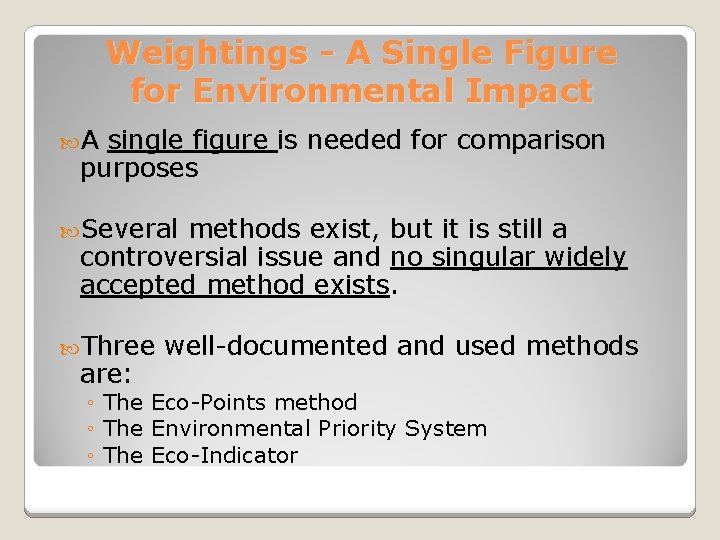 Weightings - A Single Figure for Environmental Impact

A single figure is needed for comparison purposes

Several methods exist, but it is still a controversial issue and no singular widely accepted method exists.

Three well-documented and used methods are:
◦ The Eco-Points method
◦ The Environmental Priority System
◦ The Eco-Indicator